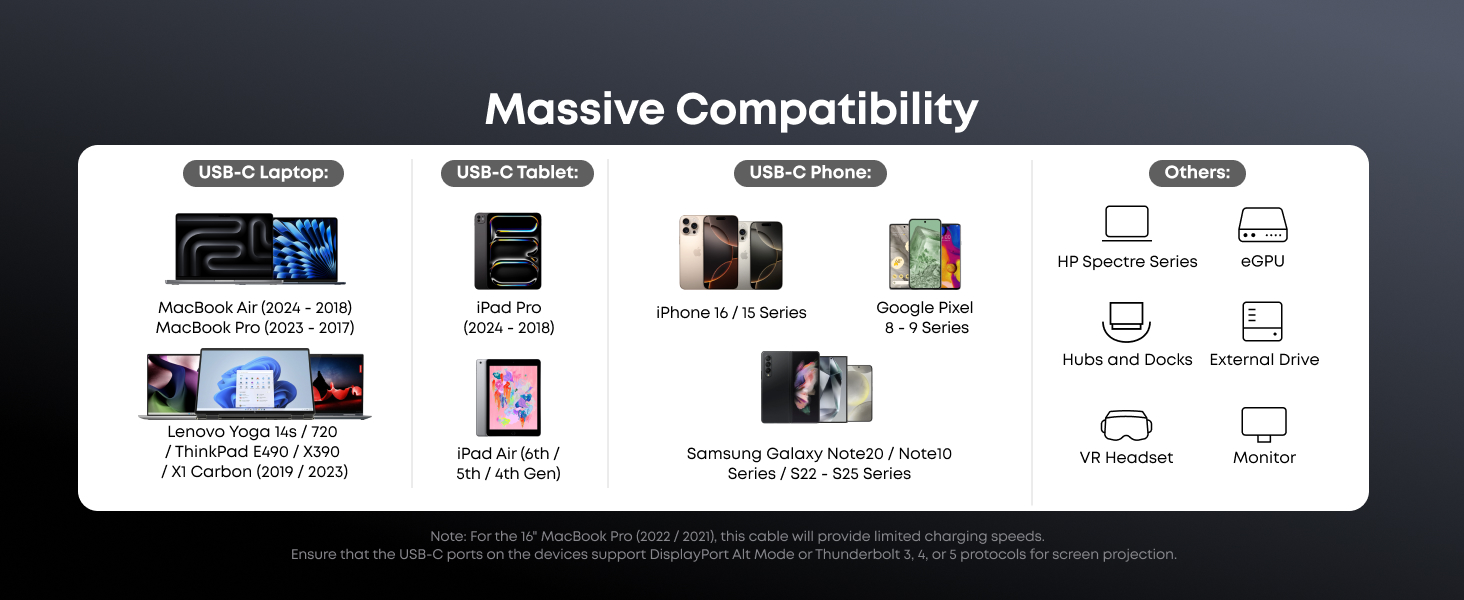 Massive Compatibility

USB-C Laptop:

MacBook Air (2024 - 2018)
MacBook Pro (2023 - 2017)

Lenovo Yoga 14s / 720 / ThinkPad E490 / X390 / X1 Carbon (2019 / 2023)

USB-C Tablet:

iPad Pro (2024 - 2018)

iPad Air (6th / 5th / 4th Gen)

USB-C Phone:

iPhone 16 / 15 Series

Google Pixel 8 - 9 Series

Samsung Galaxy Note20 / Note10 Series / S22 - S25 Series

Others:

HP Spectre Series

eGPU

Hubs and Docks

External Drive

VR Headset

Monitor

Note: For the 16" MacBook Pro (2022 / 2021), this cable will provide limited charging speeds.
Ensure that the USB-C ports on the devices support DisplayPort Alt Mode or Thunderbolt 3, 4, or 5 protocols for screen projection.